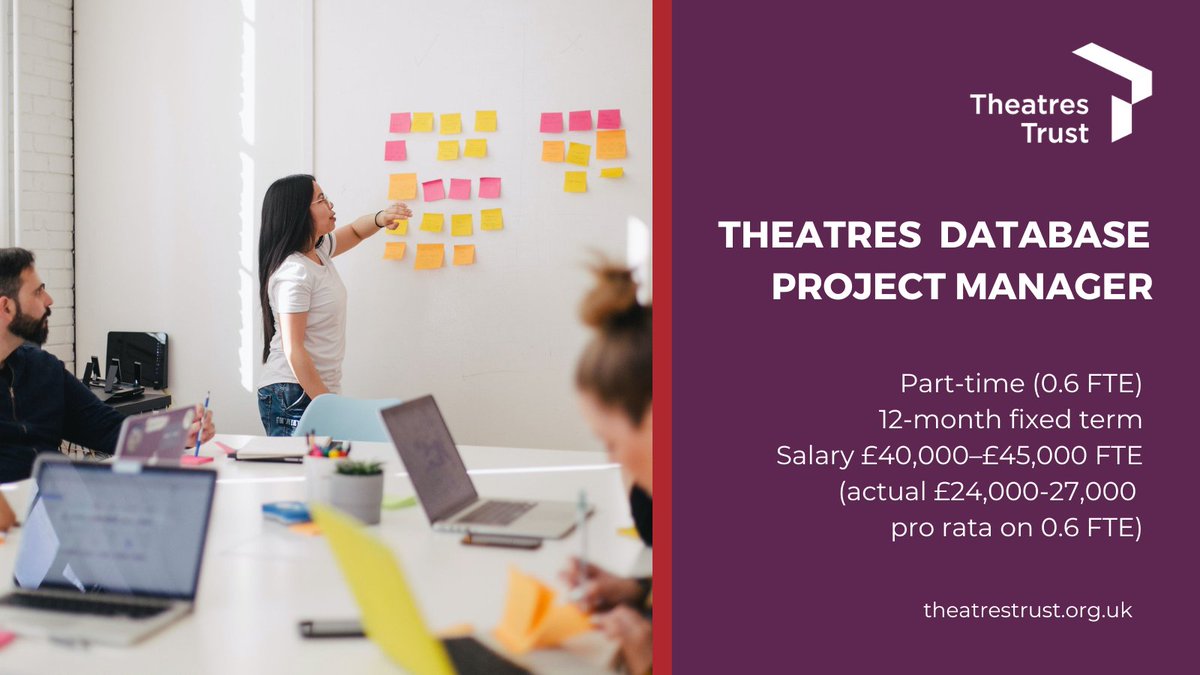 Theatres Trust

THEATRES DATABASE PROJECT MANAGER

Part-time (0.6 FTE)
12-month fixed term
Salary £40,000–£45,000 FTE
(actual £24,000-27,000 pro rata on 0.6 FTE)

theatrestrust.org.uk